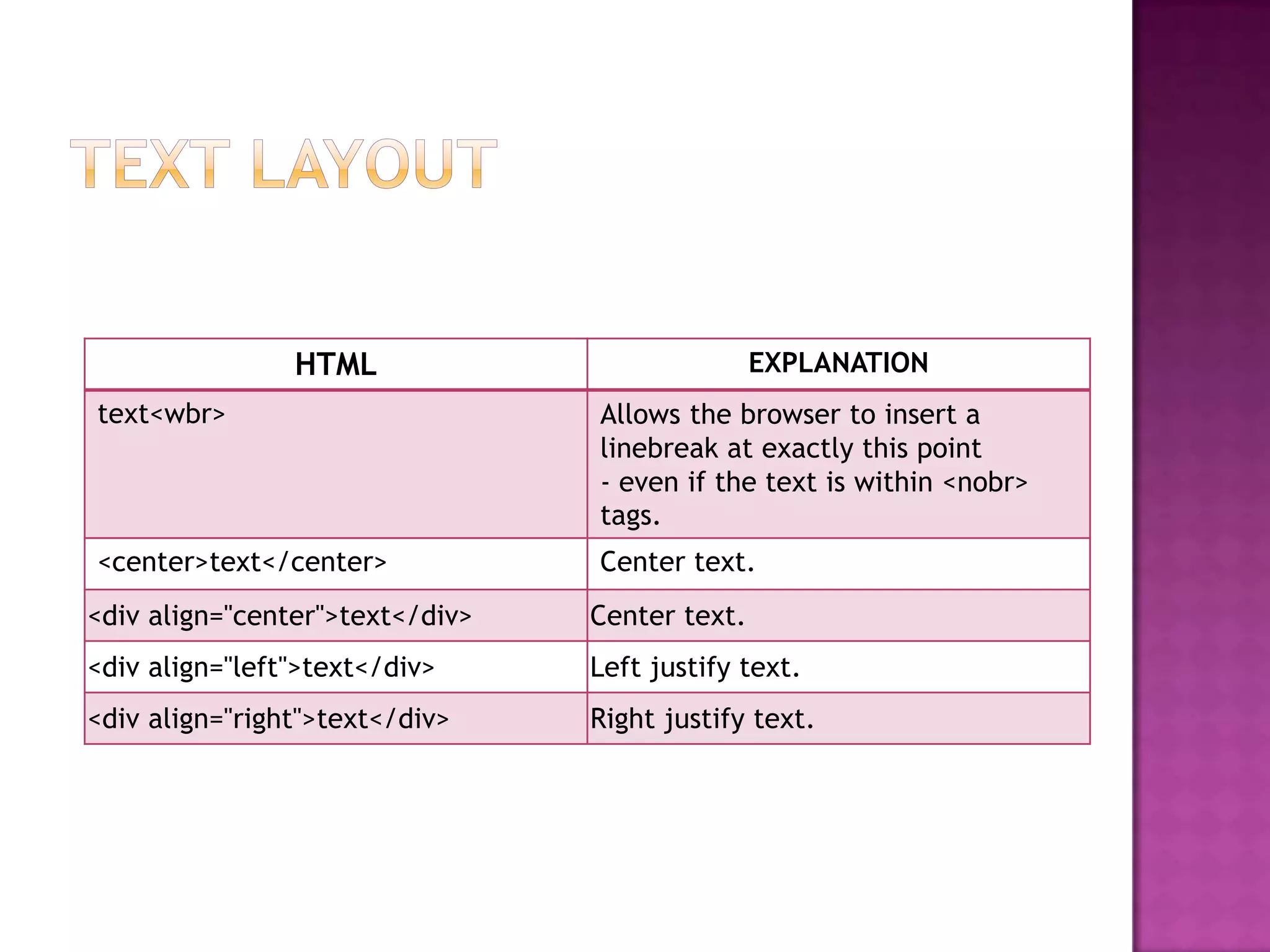 TEXT LAYOUT

| HTML | EXPLANATION |
|---|---|
| text<wbr> | Allows the browser to insert a linebreak at exactly this point - even if the text is within <nobr> tags. |
| <center>text</center> | Center text. |
| <div align="center">text</div> | Center text. |
| <div align="left">text</div> | Left justify text. |
| <div align="right">text</div> | Right justify text. |